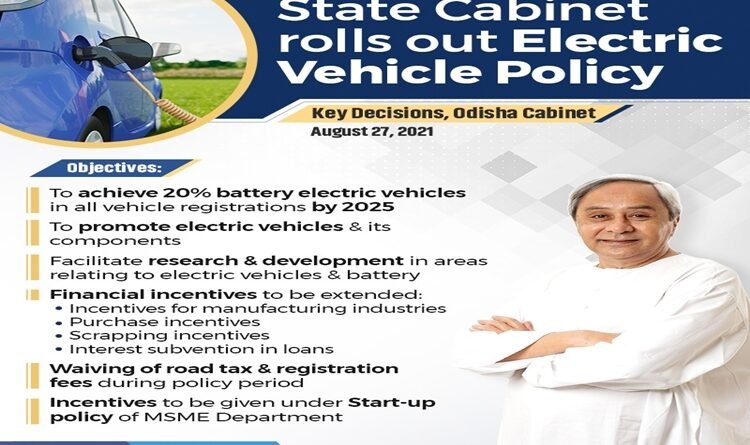 State Cabinet rolls out Electric Vehicle Policy

Key Decisions, Odisha Cabinet
August 27, 2021

Objectives:

To achieve 20% battery electric vehicles in all vehicle registrations by 2025

To promote electric vehicles & its components

Facilitate research & development in areas relating to electric vehicles & battery

Financial incentives to be extended:
• Incentives for manufacturing industries
• Purchase incentives
• Scrapping incentives
• Interest subvention in loans

Waiving of road tax & registration fees during policy period

Incentives to be given under Start-up policy of MSME Department